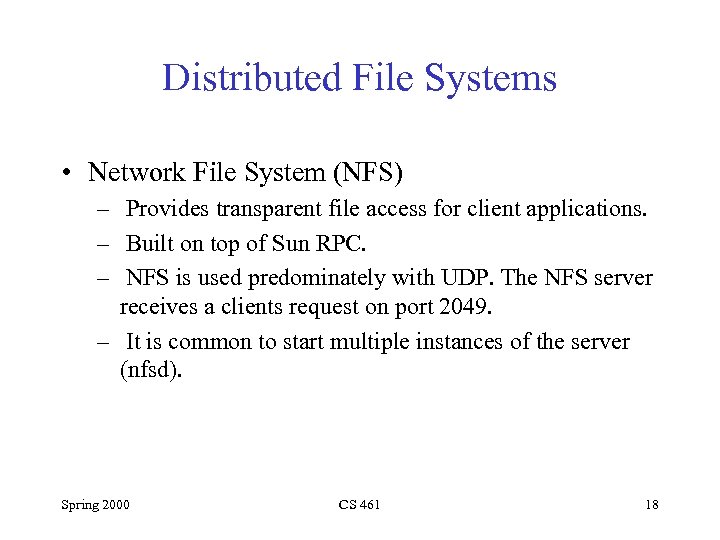 Distributed File Systems

• Network File System (NFS)
  – Provides transparent file access for client applications.
  – Built on top of Sun RPC.
  – NFS is used predominately with UDP. The NFS server receives a clients request on port 2049.
  – It is common to start multiple instances of the server (nfsd).

Spring 2000 CS 461 18